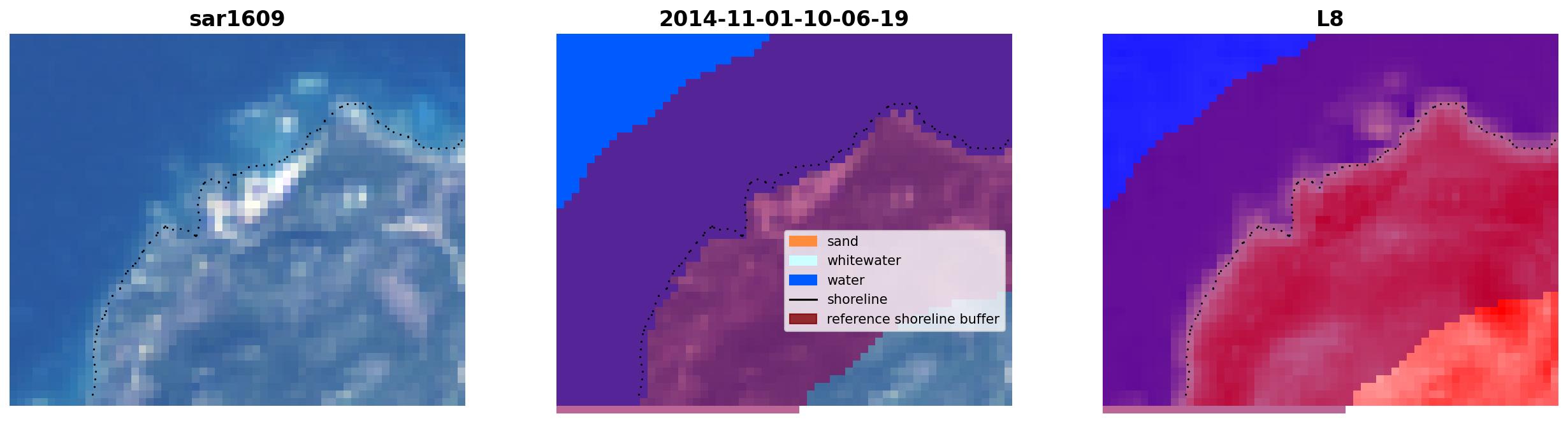 sar1609

2014-11-01-10-06-19

sand
whitewater
water
shoreline
reference shoreline buffer

L8